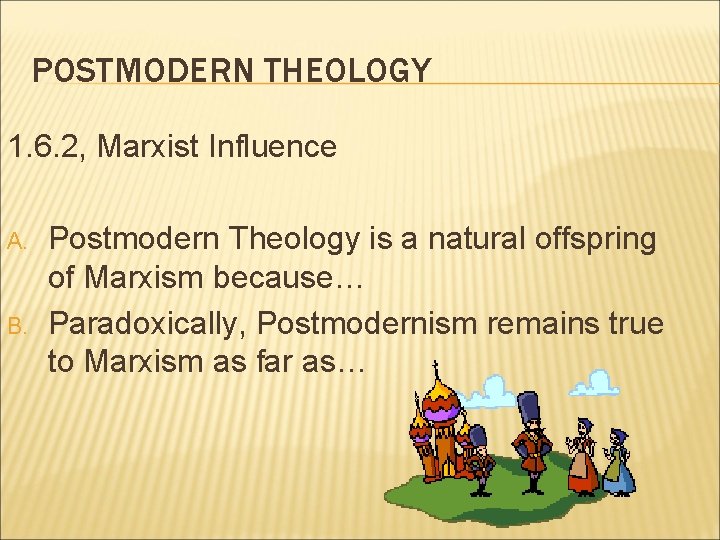 POSTMODERN THEOLOGY

1.6.2, Marxist Influence

A. Postmodern Theology is a natural offspring of Marxism because…

B. Paradoxically, Postmodernism remains true to Marxism as far as…